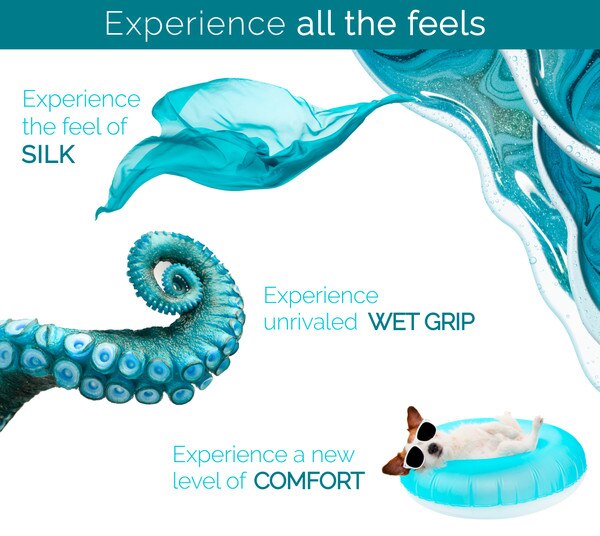 Experience all the feels

Experience the feel of SILK

Experience unrivaled WET GRIP

Experience a new level of COMFORT